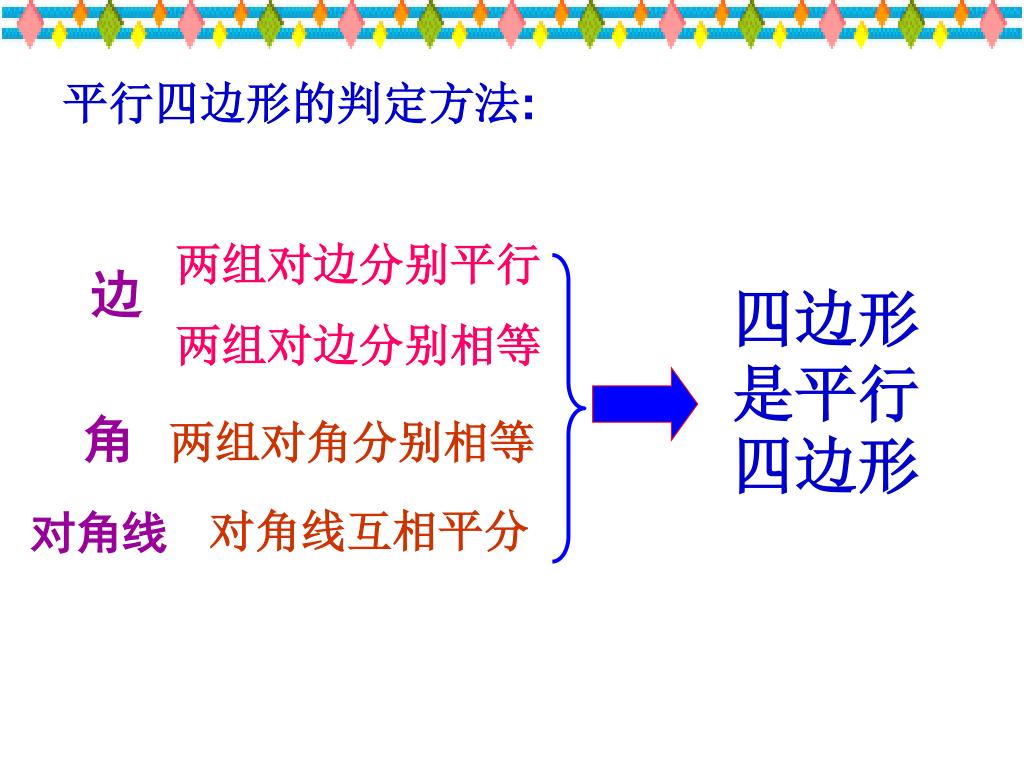 平行四边形的判定方法:

边 两组对边分别平行
两组对边分别相等

角 两组对角分别相等

对角线 对角线互相平分

四边形是平行四边形